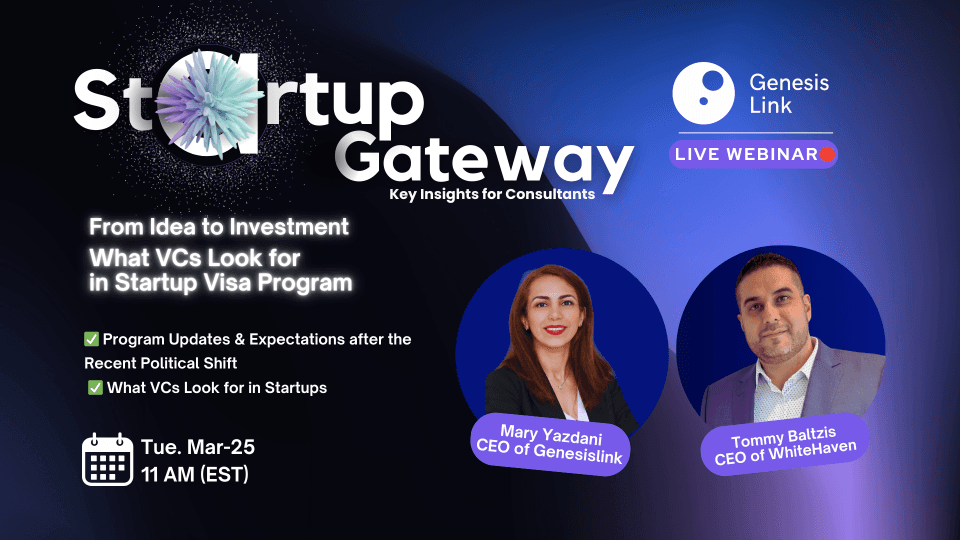 Startup Gateway
Key Insights for Consultants

Genesis Link
LIVE WEBINAR

From Idea to Investment
What VCs Look for in Startup Visa Program

✅ Program Updates & Expectations after the Recent Political Shift
✅ What VCs Look for in Startups

Tue. Mar-25
11 AM (EST)

Mary Yazdani
CEO of Genesislink

Tommy Baltzis
CEO of WhiteHaven